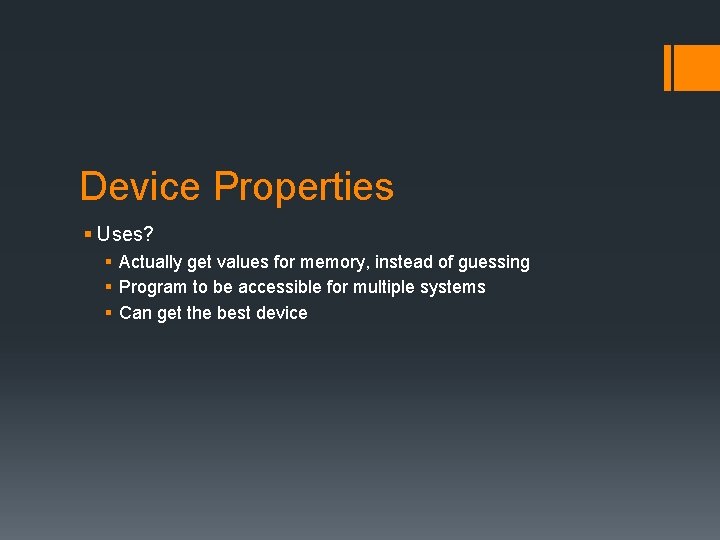 Device Properties

▪ Uses?

▪ Actually get values for memory, instead of guessing
▪ Program to be accessible for multiple systems
▪ Can get the best device